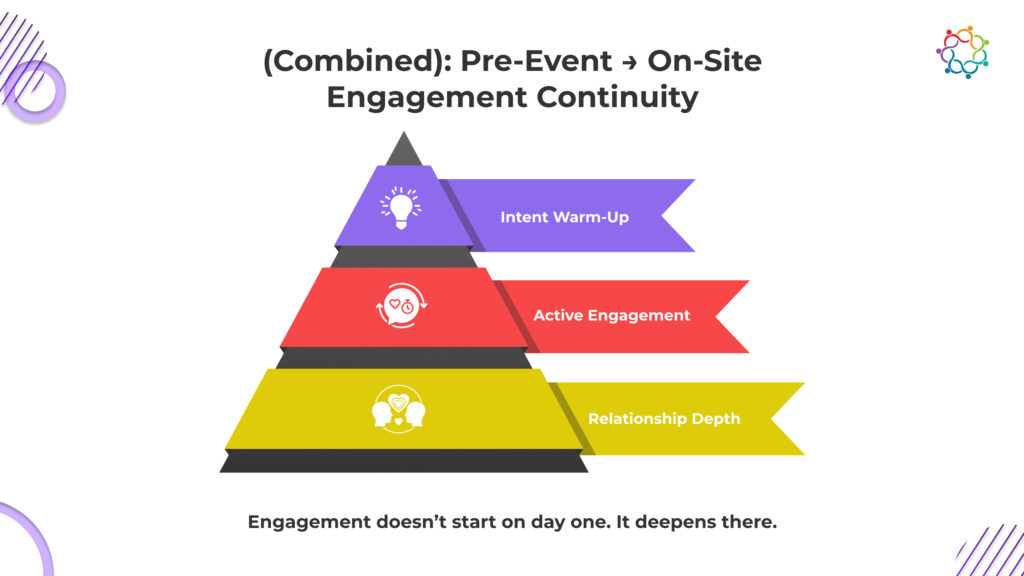 (Combined): Pre-Event → On-Site Engagement Continuity

Intent Warm-Up

Active Engagement

Relationship Depth

Engagement doesn't start on day one. It deepens there.